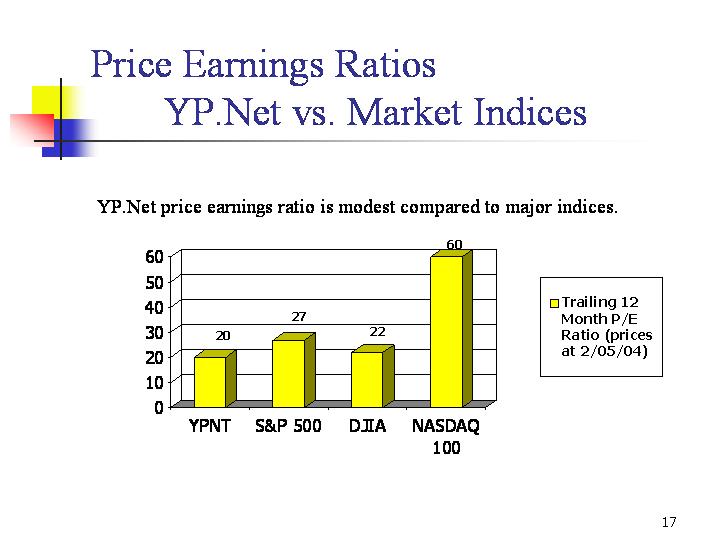 Price Earnings Ratios
YP.Net vs. Market Indices

YP.Net price earnings ratio is modest compared to major indices.

60
50
40
30
20
10
0

20
27
22
60

YPNT
S&P 500
DJIA
NASDAQ 100

Trailing 12 Month P/E Ratio (prices at 2/05/04)

17